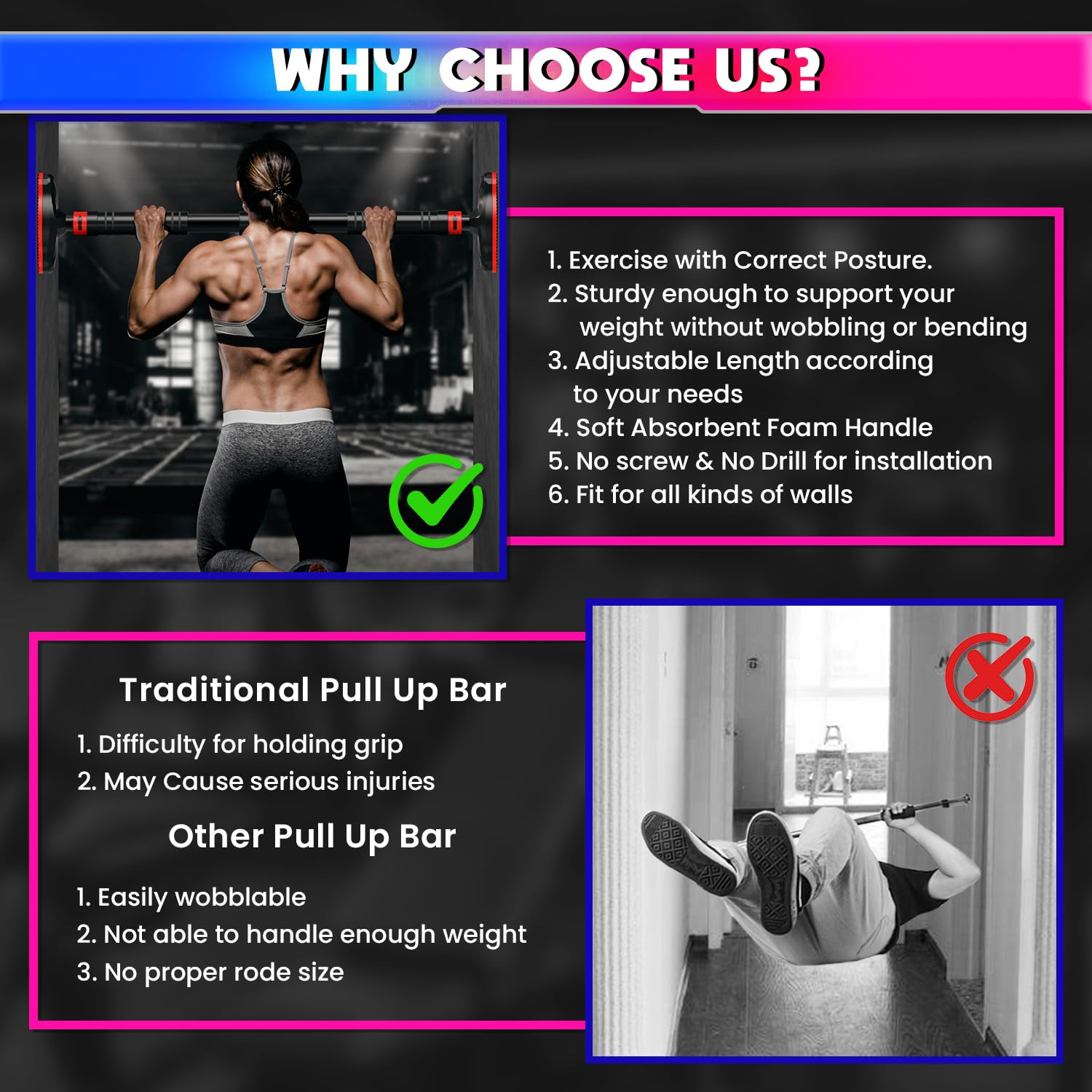 WHY CHOOSE US?

1. Exercise with Correct Posture.
2. Sturdy enough to support your weight without wobbling or bending
3. Adjustable Length according to your needs
4. Soft Absorbent Foam Handle
5. No screw & No Drill for installation
6. Fit for all kinds of walls

Traditional Pull Up Bar

1. Difficulty for holding grip
2. May Cause serious injuries

Other Pull Up Bar

1. Easily wobblable
2. Not able to handle enough weight
3. No proper rode size